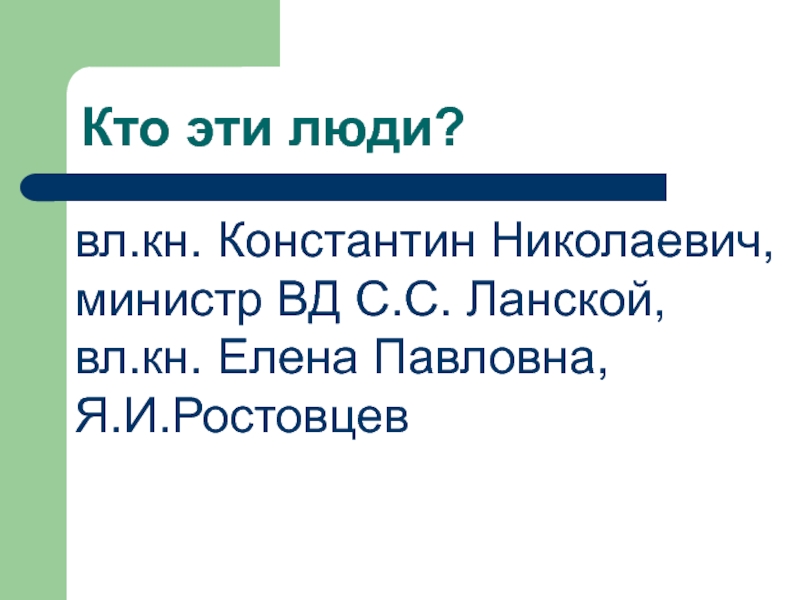 Кто эти люди?

вл.кн. Константин Николаевич, министр ВД С.С. Ланской, вл.кн. Елена Павловна, Я.И.Ростовцев